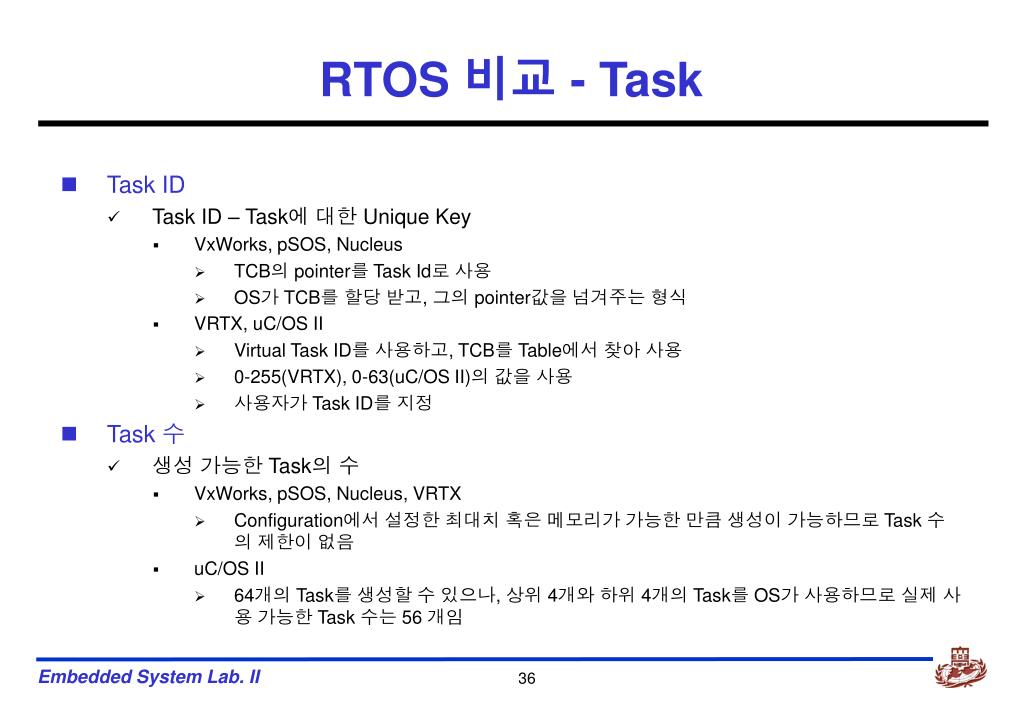 RTOS 비교 - Task

Task ID

Task ID – Task에 대한 Unique Key

VxWorks, pSOS, Nucleus

TCB의 pointer를 Task Id로 사용

OS가 TCB를 할당 받고, 그의 pointer값을 넘겨주는 형식

VRTX, uC/OS II

Virtual Task ID를 사용하고, TCB를 Table에서 찾아 사용

0-255(VRTX), 0-63(uC/OS II)의 값을 사용

사용자가 Task ID를 지정

Task 수

생성 가능한 Task의 수

VxWorks, pSOS, Nucleus, VRTX

Configuration에서 설정한 최대치 혹은 메모리가 가능한 만큼 생성이 가능하므로 Task 수의 제한이 없음

uC/OS II

64개의 Task를 생성할 수 있으나, 상위 4개와 하위 4개의 Task를 OS가 사용하므로 실제 사용 가능한 Task 수는 56 개임

Embedded System Lab. II

36